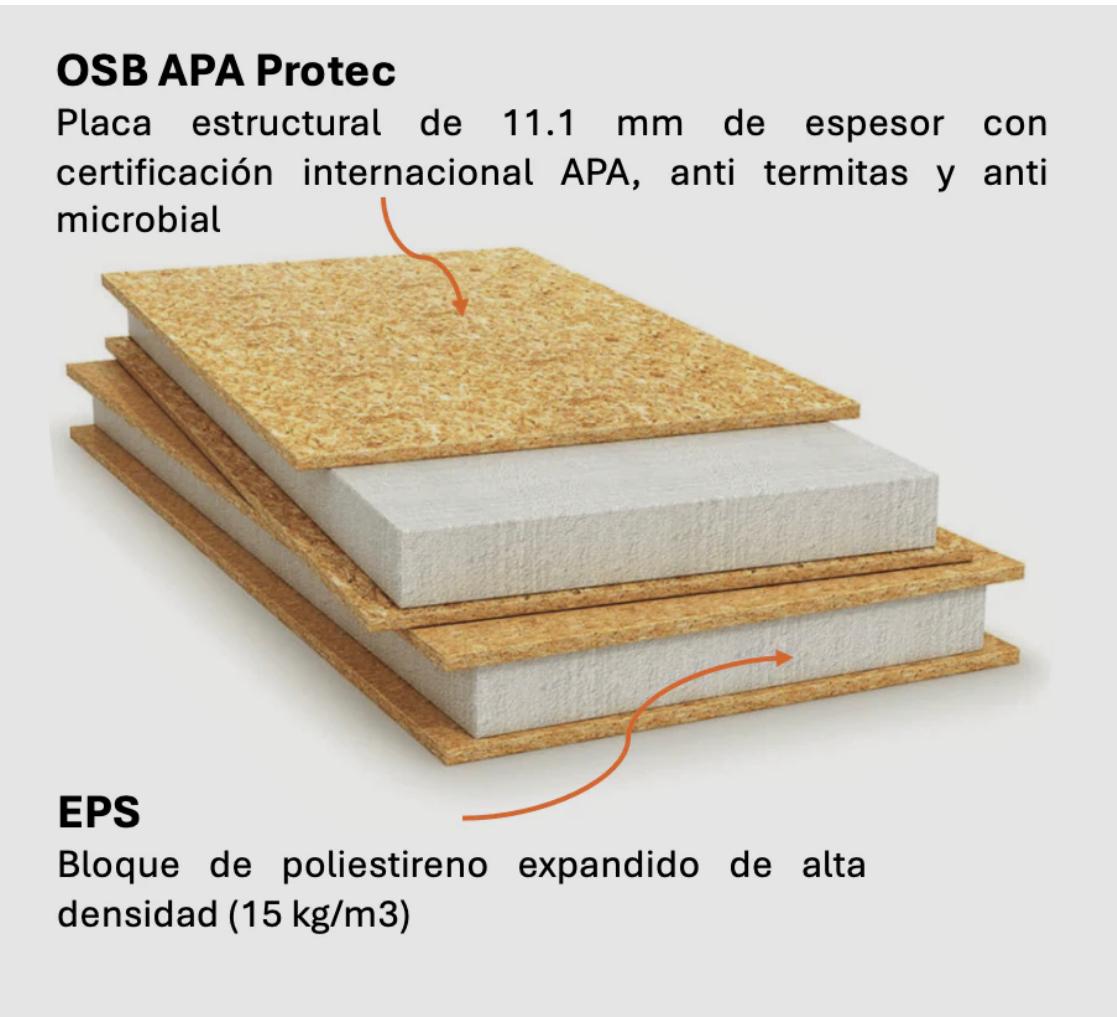 OSB APA Protec

Placa estructural de 11.1 mm de espesor con certificación internacional APA, anti termitas y anti microbial

EPS

Bloque de poliestireno expandido de alta densidad (15 kg/m3)